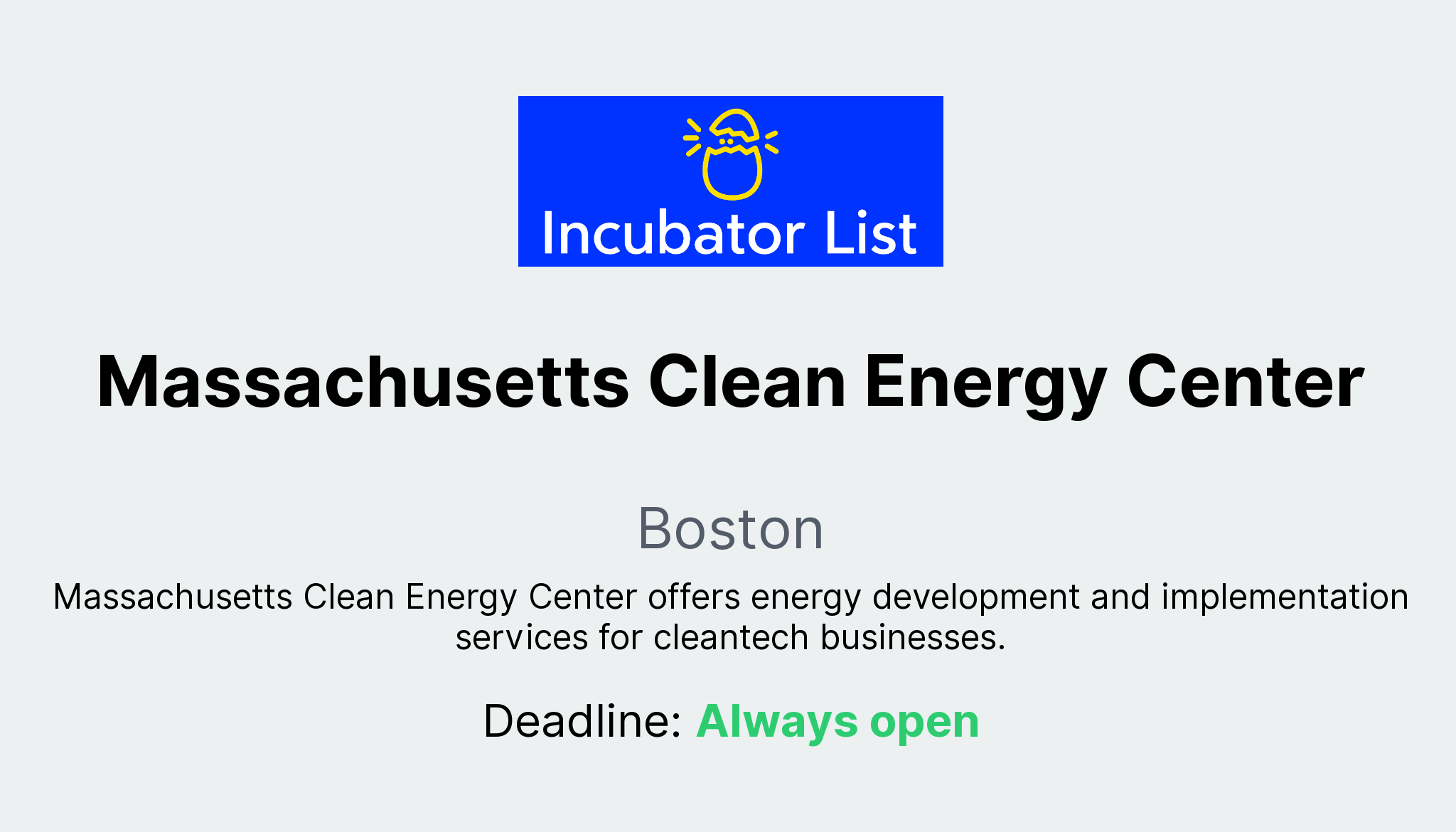 Incubator List

Massachusetts Clean Energy Center

Boston

Massachusetts Clean Energy Center offers energy development and implementation services for cleantech businesses.

Deadline: Always open